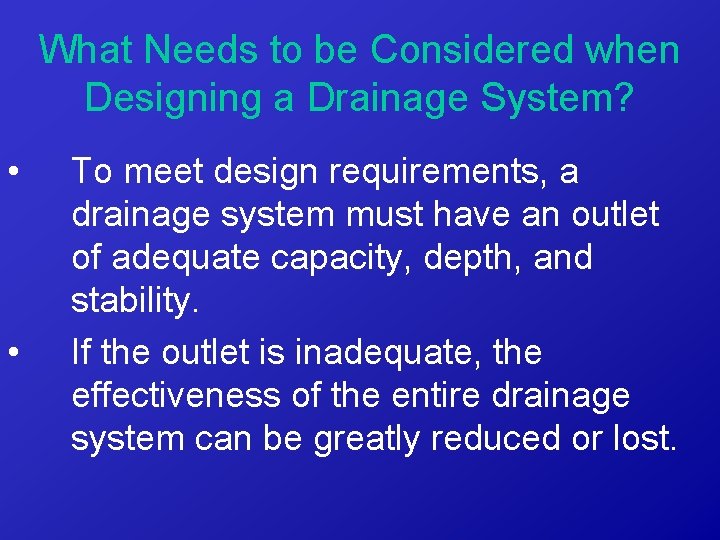 What Needs to be Considered when Designing a Drainage System?

• To meet design requirements, a drainage system must have an outlet of adequate capacity, depth, and stability.

• If the outlet is inadequate, the effectiveness of the entire drainage system can be greatly reduced or lost.